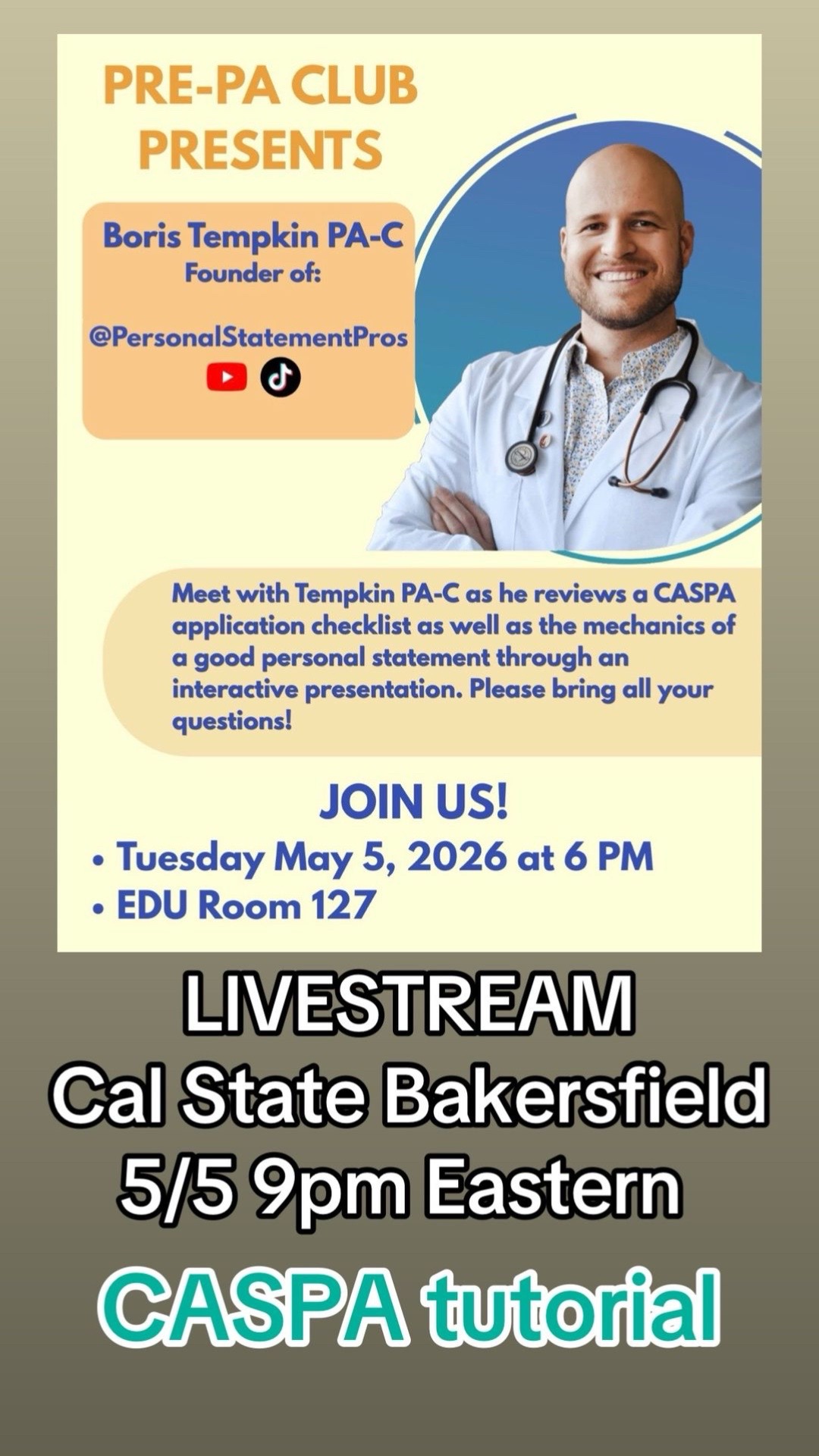 PRE-PA CLUB PRESENTS

Boris Tempkin PA-C
Founder of:

@PersonalStatementPros

Meet with Tempkin PA-C as he reviews a CASPA application checklist as well as the mechanics of a good personal statement through an interactive presentation. Please bring all your questions!

JOIN US!
• Tuesday May 5, 2026 at 6 PM
• EDU Room 127

LIVESTREAM
Cal State Bakersfield
5/5 9pm Eastern

CASPA tutorial